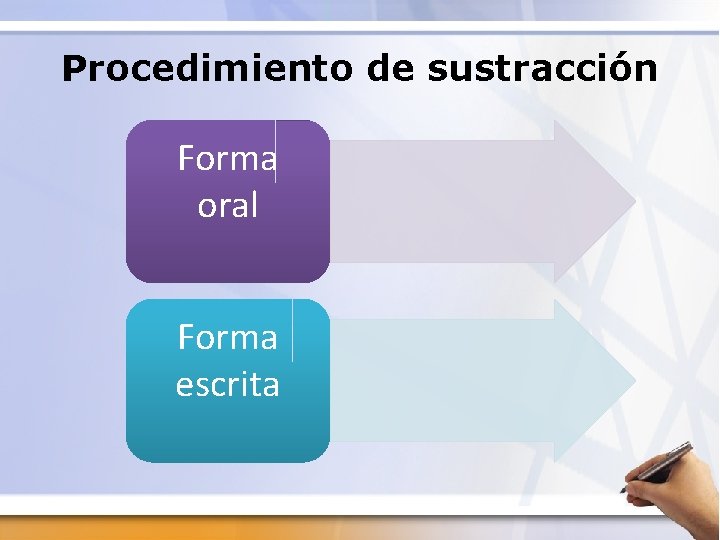 Procedimiento de sustracción

Forma oral

Forma escrita